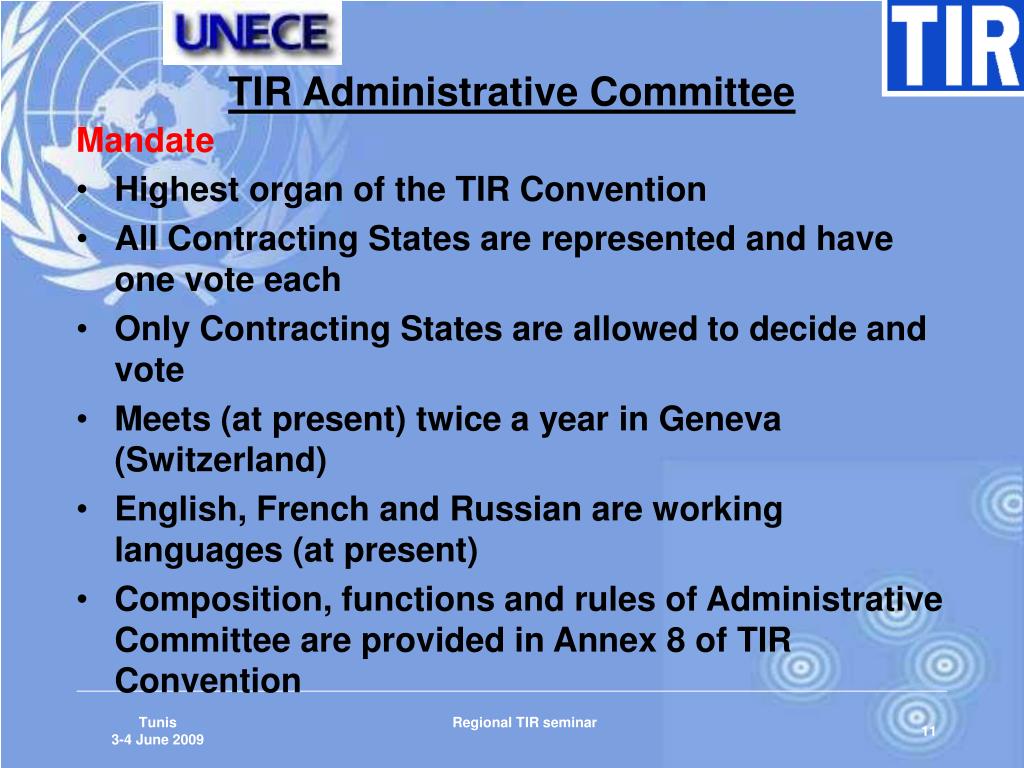 UNECE

TIR

TIR Administrative Committee

Mandate

• Highest organ of the TIR Convention
• All Contracting States are represented and have one vote each
• Only Contracting States are allowed to decide and vote
• Meets (at present) twice a year in Geneva (Switzerland)
• English, French and Russian are working languages (at present)
• Composition, functions and rules of Administrative Committee are provided in Annex 8 of TIR Convention

Tunis
3-4 June 2009

Regional TIR seminar

11